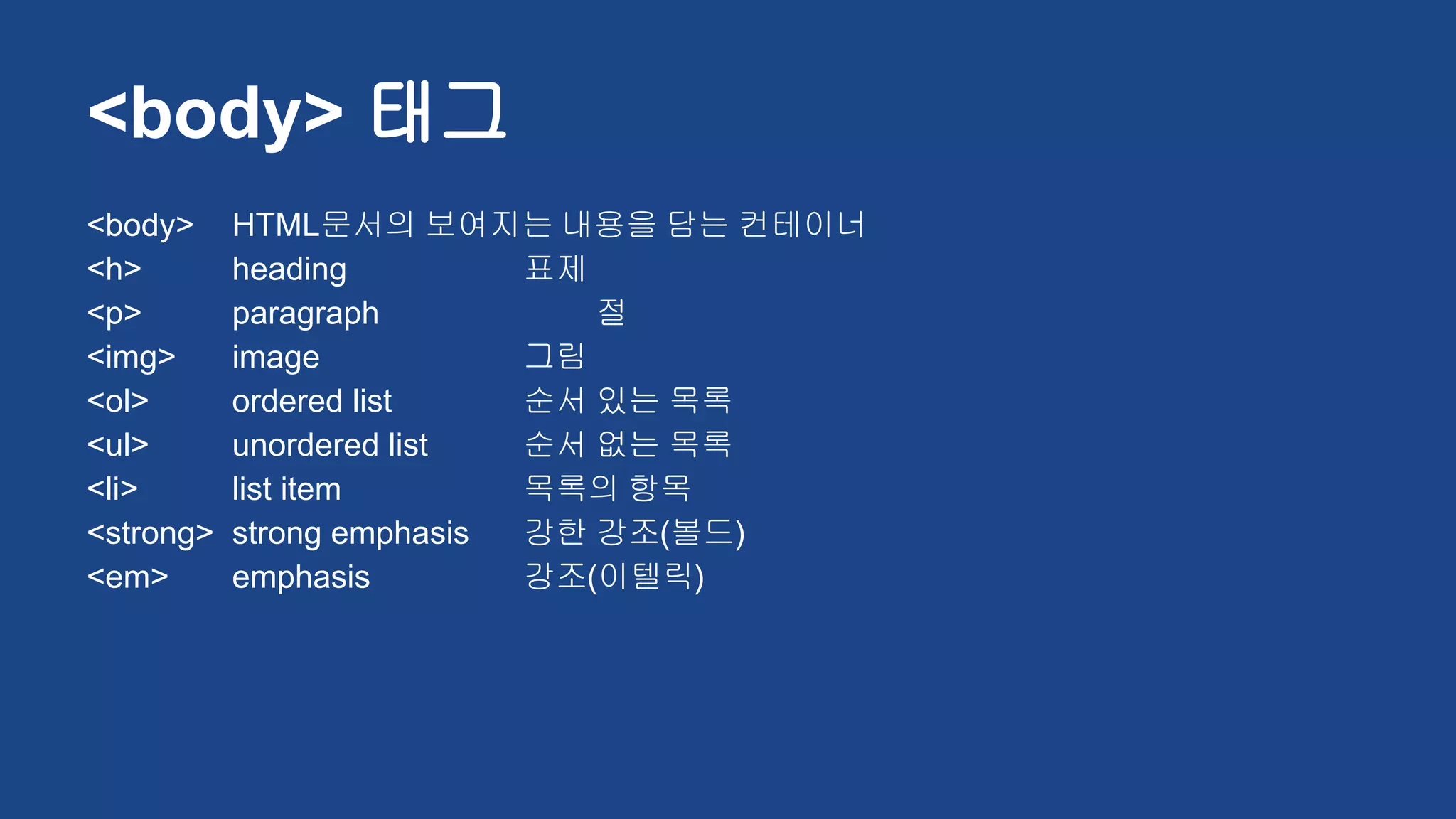 <body> 태그

<body> HTML문서의 보여지는 내용을 담는 컨테이너
<h> heading 표제
<p> paragraph 절
<img> image 그림
<ol> ordered list 순서 있는 목록
<ul> unordered list 순서 없는 목록
<li> list item 목록의 항목
<strong> strong emphasis 강한 강조(볼드)
<em> emphasis 강조(이텔릭)